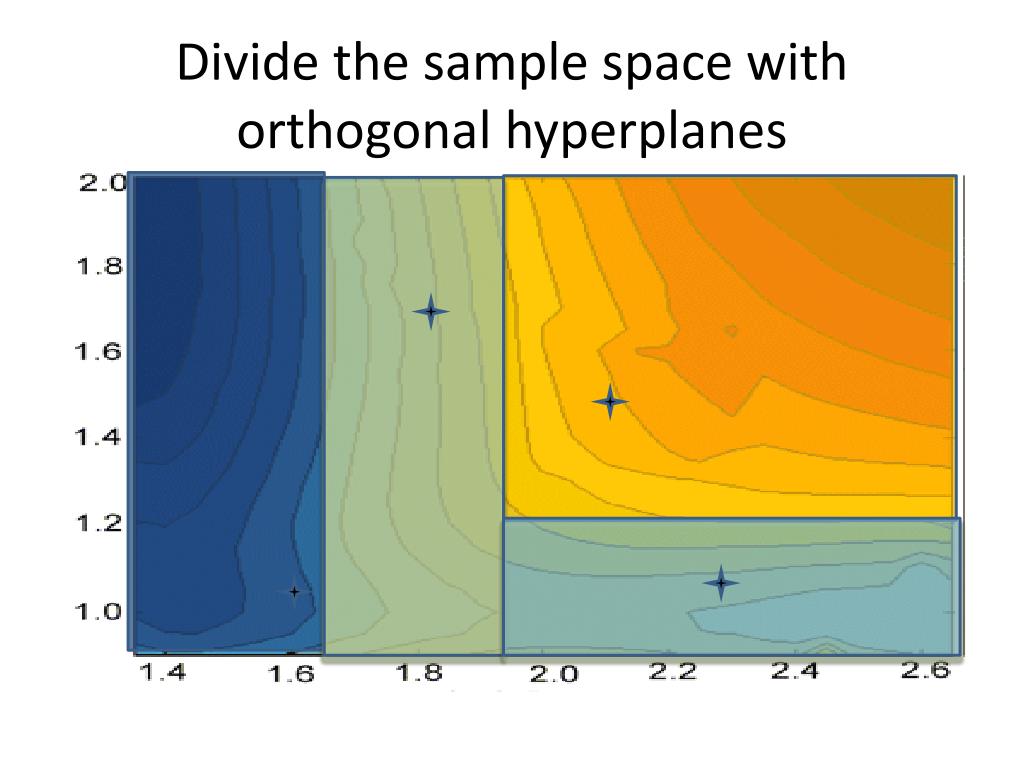 Divide the sample space with orthogonal hyperplanes

2.0
1.8
1.6
1.4
1.2
1.0

1.4
1.6
1.8
2.0
2.2
2.4
2.6